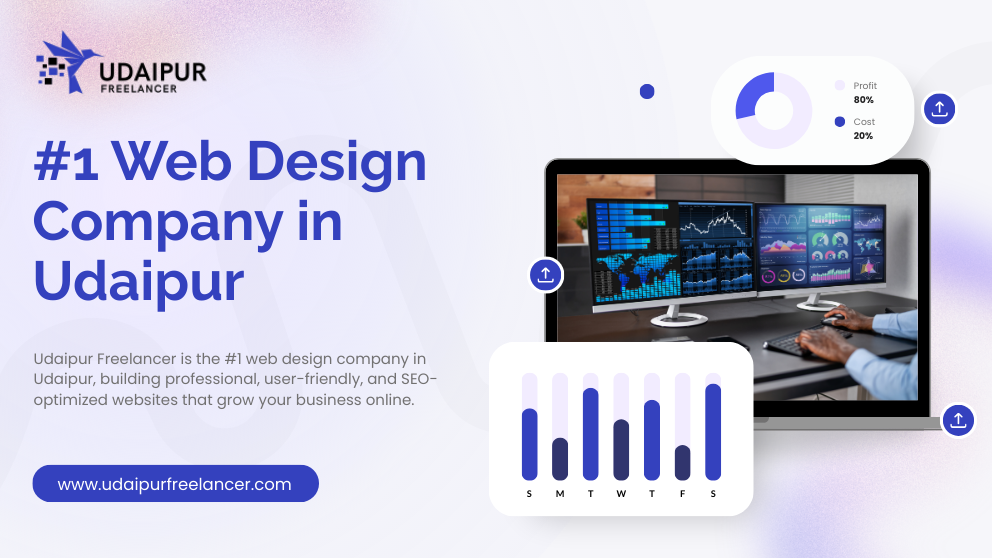 UDAIPUR
FREELANCER

#1 Web Design Company in Udaipur

Udaipur Freelancer is the #1 web design company in Udaipur, building professional, user-friendly, and SEO-optimized websites that grow your business online.

www.udaipurfreelancer.com

Profit
80%
Cost
20%

S M T W T F S